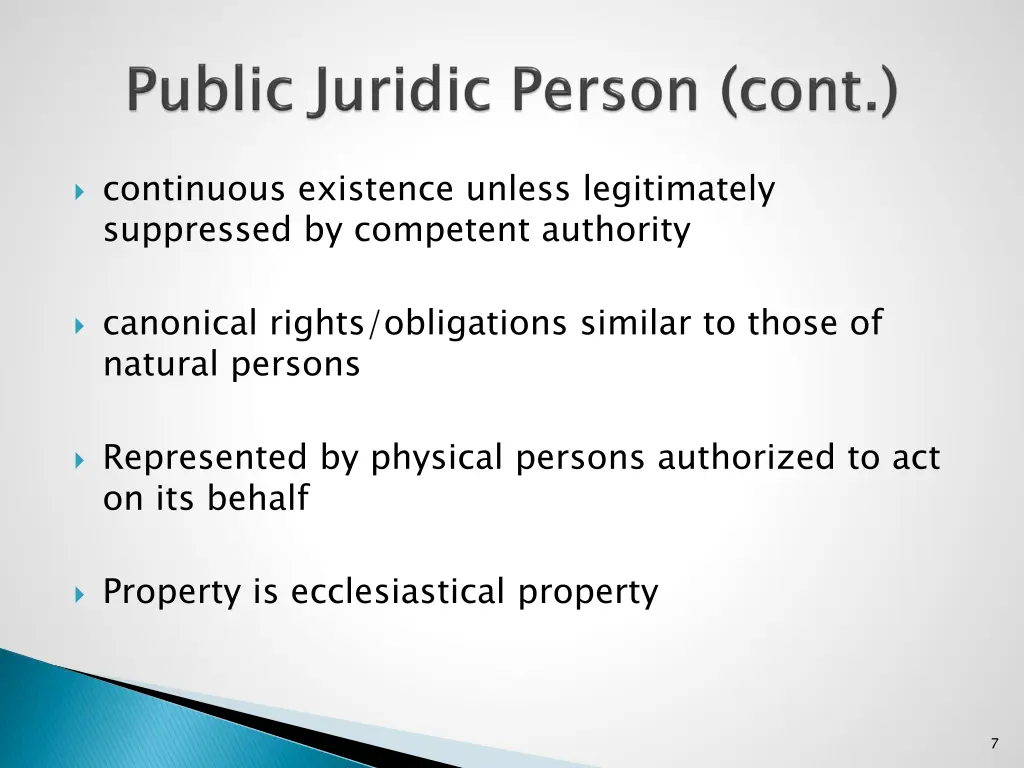 Public Juridic Person (cont.)

continuous existence unless legitimately suppressed by competent authority

canonical rights/obligations similar to those of natural persons

Represented by physical persons authorized to act on its behalf

Property is ecclesiastical property

7